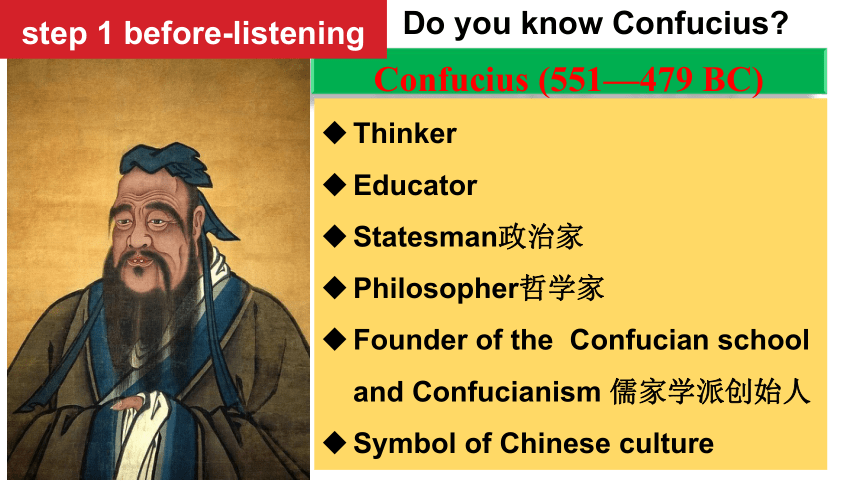 step 1 before-listening

Do you know Confucius?

Confucius (551—479 BC)

◆ Thinker

◆ Educator

◆ Statesman政治家

◆ Philosopher哲学家

◆ Founder of the Confucian school and Confucianism 儒家学派创始人

◆ Symbol of Chinese culture